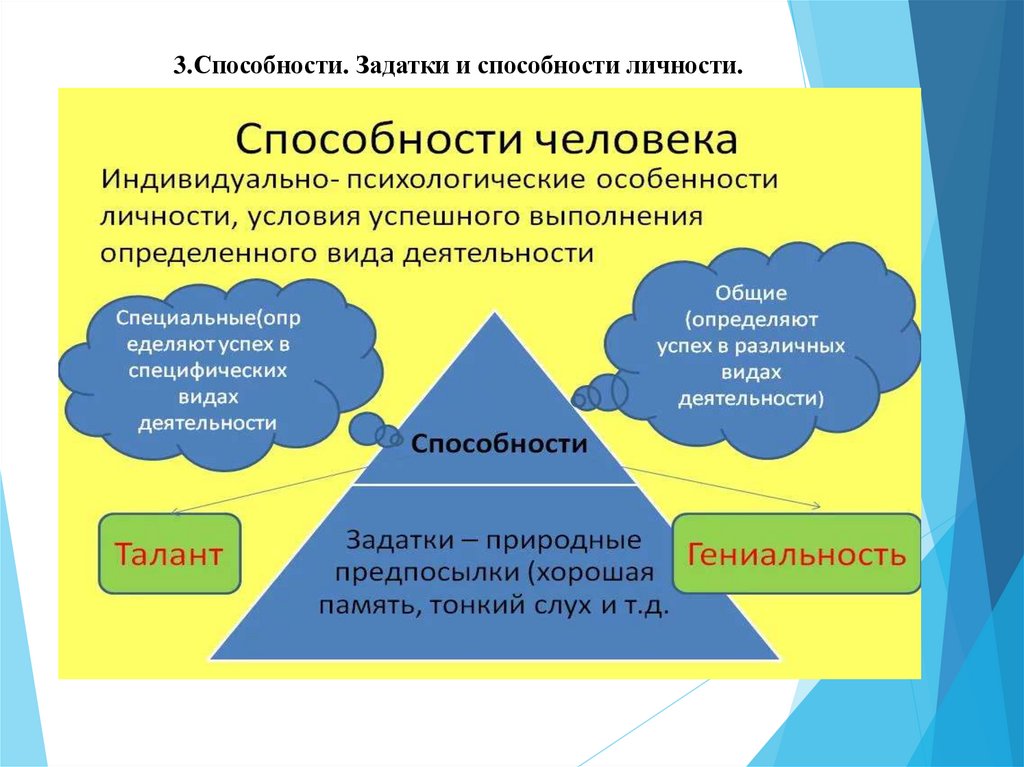 3.Способности. Задатки и способности личности.

Способности человека

Индивидуально- психологические особенности личности, условия успешного выполнения определенного вида деятельности

Специальные(определяют успех в специфических видах деятельности

Общие (определяют успех в различных видах деятельности)

Способности

Задатки – природные предпосылки (хорошая память, тонкий слух и т.д.

Талант

Гениальность